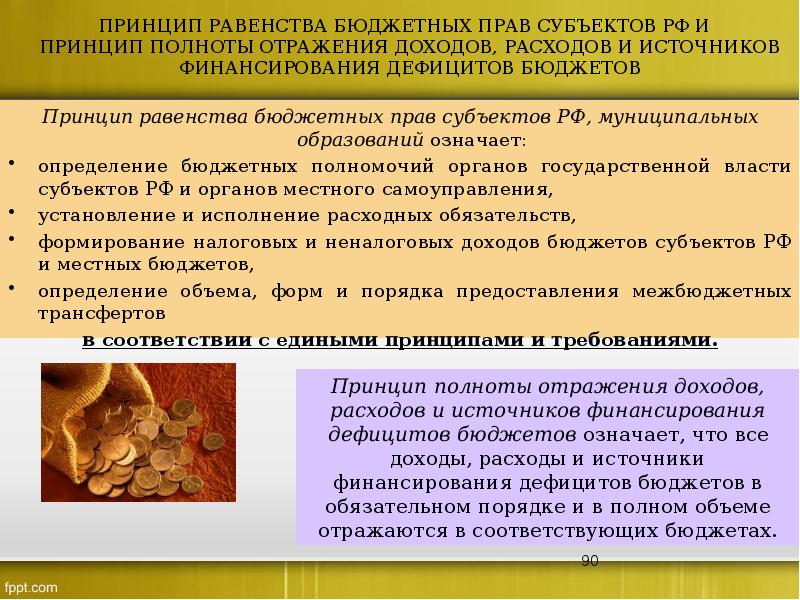 ПРИНЦИП РАВЕНСТВА БЮДЖЕТНЫХ ПРАВ СУБЪЕКТОВ РФ И ПРИНЦИП ПОЛНОТЫ ОТРАЖЕНИЯ ДОХОДОВ, РАСХОДОВ И ИСТОЧНИКОВ ФИНАНСИРОВАНИЯ ДЕФИЦИТОВ БЮДЖЕТОВ

Принцип равенства бюджетных прав субъектов РФ, муниципальных образований означает:

• определение бюджетных полномочий органов государственной власти субъектов РФ и органов местного самоуправления,
• установление и исполнение расходных обязательств,
• формирование налоговых и неналоговых доходов бюджетов субъектов РФ и местных бюджетов,
• определение объема, форм и порядка предоставления межбюджетных трансфертов

в соответствии с едиными принципами и требованиями.

Принцип полноты отражения доходов, расходов и источников финансирования дефицитов бюджетов означает, что все доходы, расходы и источники финансирования дефицитов бюджетов в обязательном порядке и в полном объеме отражаются в соответствующих бюджетах.

90

fppt.com